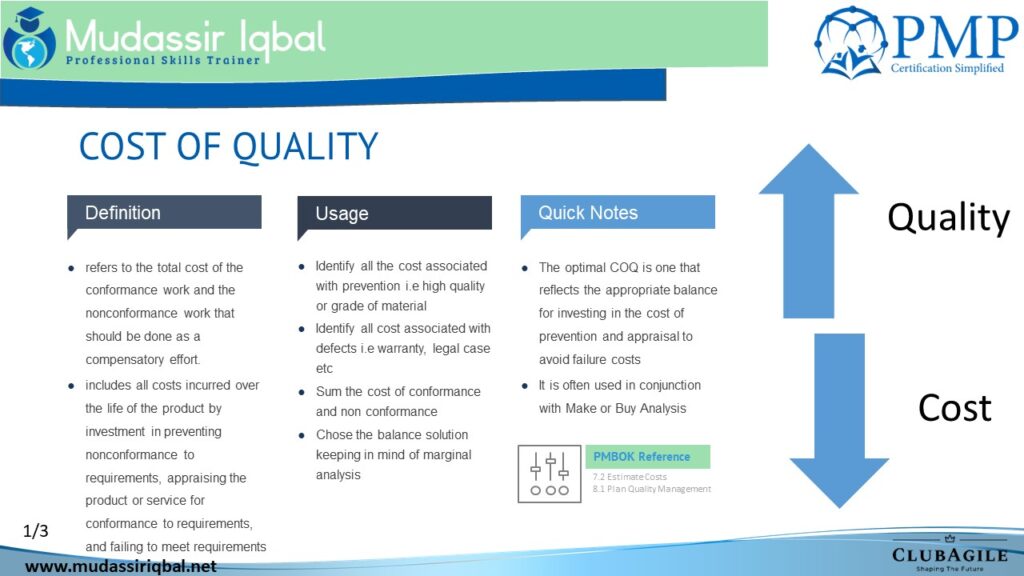 Mudassir Iqbal
Professional Skills Trainer

PMP
Certification Simplified

COST OF QUALITY

Definition

- refers to the total cost of the conformance work and the nonconformance work that should be done as a compensatory effort.
- includes all costs incurred over the life of the product by investment in preventing nonconformance to requirements, appraising the product or service for conformance to requirements, and failing to meet requirements

Usage

- Identify all the cost associated with prevention i.e high quality or grade of material
- Identify all cost associated with defects i.e warranty, legal case etc
- Sum the cost of conformance and non conformance
- Chose the balance solution keeping in mind of marginal analysis

Quick Notes

- The optimal COQ is one that reflects the appropriate balance for investing in the cost of prevention and appraisal to avoid failure costs
- It is often used in conjunction with Make or Buy Analysis

PMBOK Reference
7.2 Estimate Costs
8.1 Plan Quality Management

Quality

Cost

1/3

www.mudassiriqbal.net

CLUBAGILE
Shaping The Future